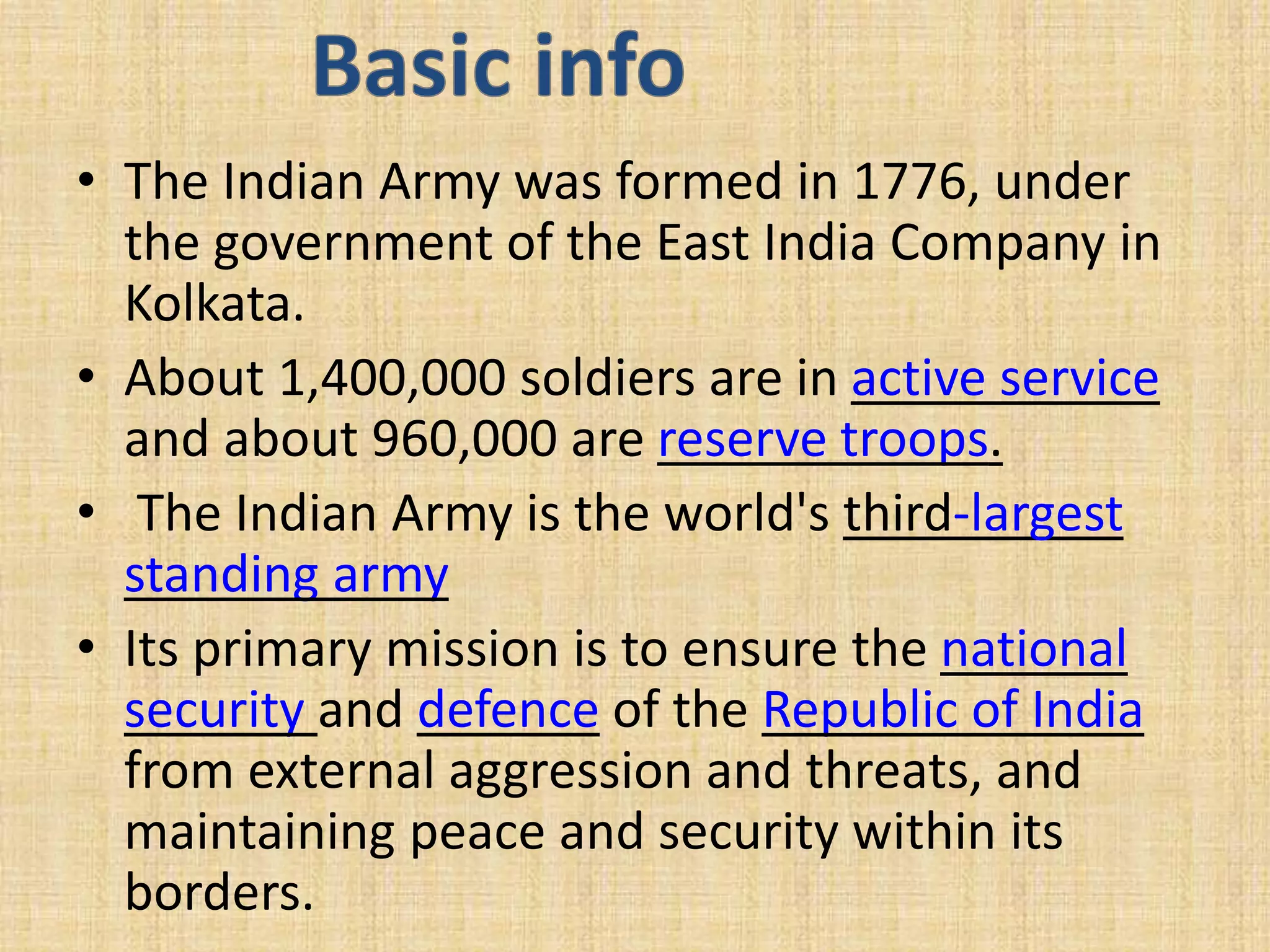 Basic info

• The Indian Army was formed in 1776, under the government of the East India Company in Kolkata.

• About 1,400,000 soldiers are in active service and about 960,000 are reserve troops.

• The Indian Army is the world's third-largest standing army

• Its primary mission is to ensure the national security and defence of the Republic of India from external aggression and threats, and maintaining peace and security within its borders.